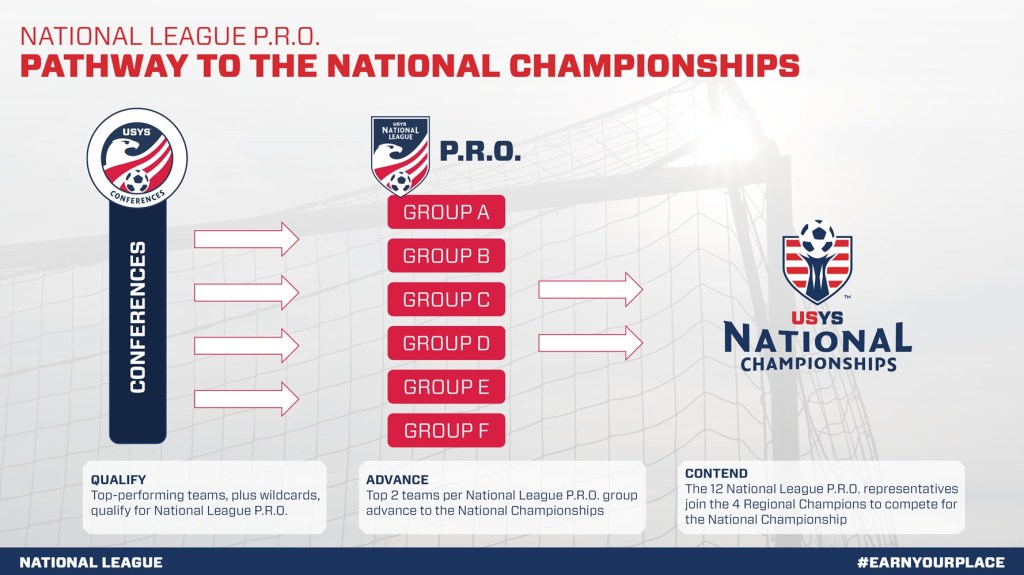 NATIONAL LEAGUE P.R.O.
PATHWAY TO THE NATIONAL CHAMPIONSHIPS

USYS
CONFERENCES

CONFERENCES

USYS
NATIONAL LEAGUE

P.R.O.

GROUP A
GROUP B
GROUP C
GROUP D
GROUP E
GROUP F

USYS
NATIONAL
CHAMPIONSHIPS

QUALIFY
Top-performing teams, plus wildcards, qualify for National League P.R.O.

ADVANCE
Top 2 teams per National League P.R.O. group advance to the National Championships

CONTEND
The 12 National League P.R.O. representatives join the 4 Regional Champions to compete for the National Championship

NATIONAL LEAGUE
#EARNYOURPLACE